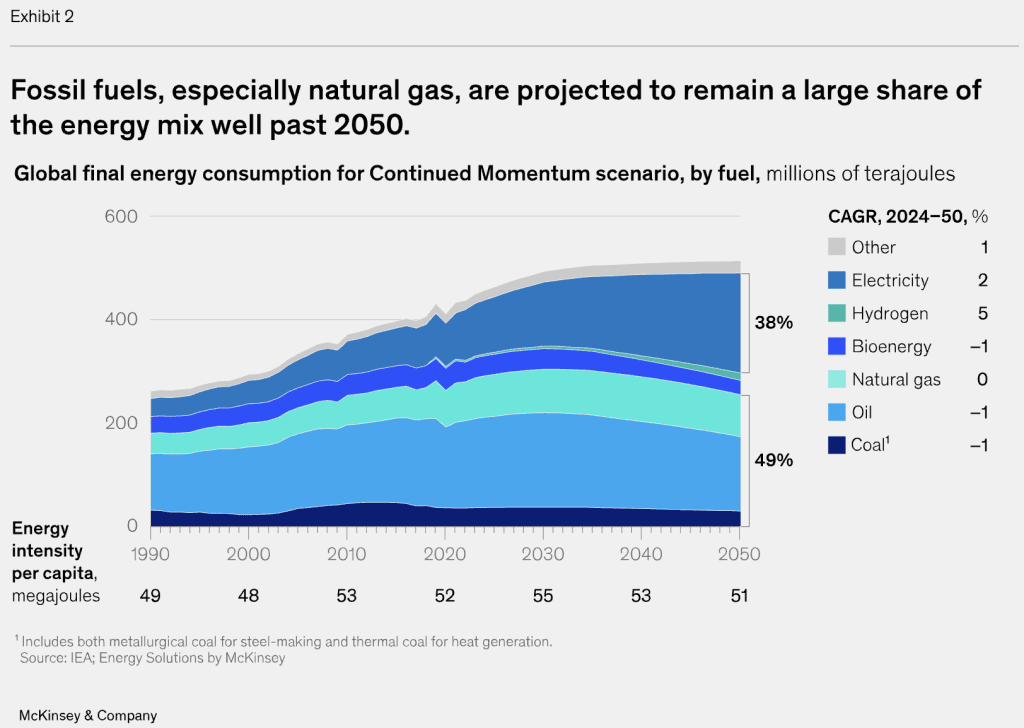 Exhibit 2

Fossil fuels, especially natural gas, are projected to remain a large share of the energy mix well past 2050.

Global final energy consumption for Continued Momentum scenario, by fuel, millions of terajoules

600
400
200
0

38%
49%

CAGR, 2024–50, %

| | |
|---|---|
| Other | 1 |
| Electricity | 2 |
| Hydrogen | 5 |
| Bioenergy | –1 |
| Natural gas | 0 |
| Oil | –1 |
| Coal$^1$ | –1 |

| | 1990 | 2000 | 2010 | 2020 | 2030 | 2040 | 2050 |
|---|---|---|---|---|---|---|---|
| Energy intensity per capita, megajoules | 49 | 48 | 53 | 52 | 55 | 53 | 51 |

$^1$ Includes both metallurgical coal for steel-making and thermal coal for heat generation.
Source: IEA; Energy Solutions by McKinsey

McKinsey & Company